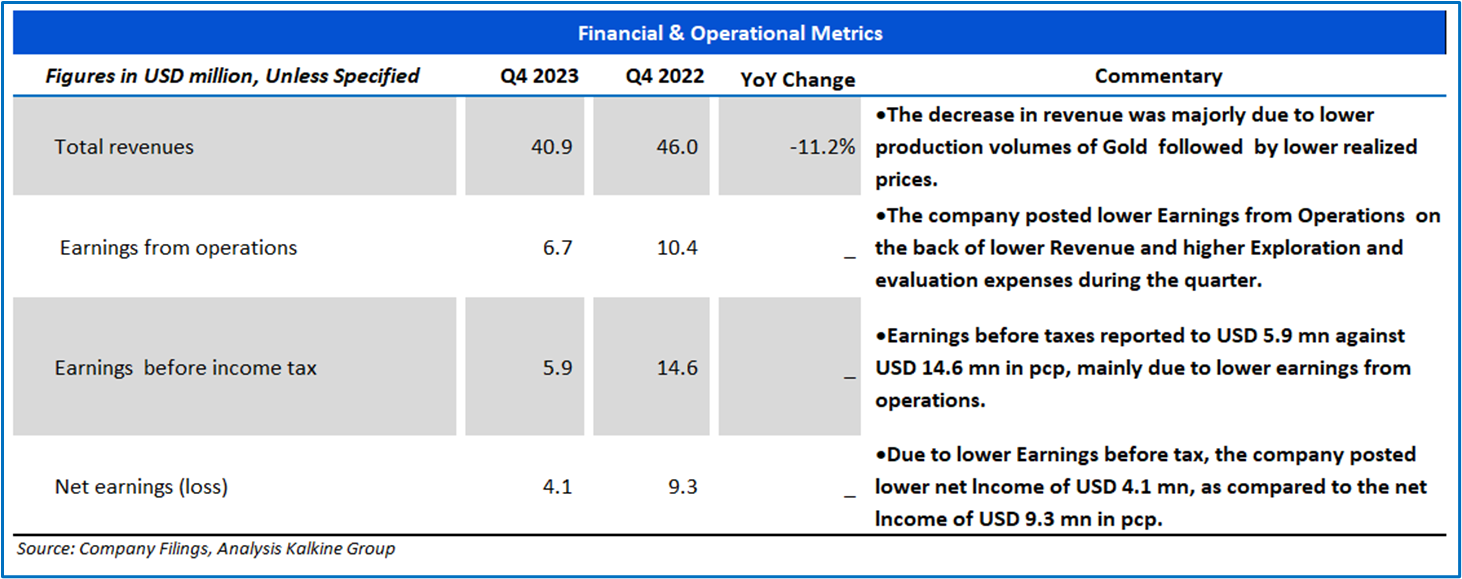 Financial & Operational Metrics

| Figures in USD million, Unless Specified | Q4 2023 | Q4 2022 | YoY Change | Commentary |
|---|---|---|---|---|
| Total revenues | 40.9 | 46.0 | -11.2% | •The decrease in revenue was majorly due to lower production volumes of Gold followed by lower realized prices. |
| Earnings from operations | 6.7 | 10.4 | _ | •The company posted lower Earnings from Operations on the back of lower Revenue and higher Exploration and evaluation expenses during the quarter. |
| Earnings before income tax | 5.9 | 14.6 | _ | •Earnings before taxes reported to USD 5.9 mn against USD 14.6 mn in pcp, mainly due to lower earnings from operations. |
| Net earnings (loss) | 4.1 | 9.3 | _ | •Due to lower Earnings before tax, the company posted lower net Income of USD 4.1 mn, as compared to the net Income of USD 9.3 mn in pcp. |

Source: Company Filings, Analysis Kalkine Group